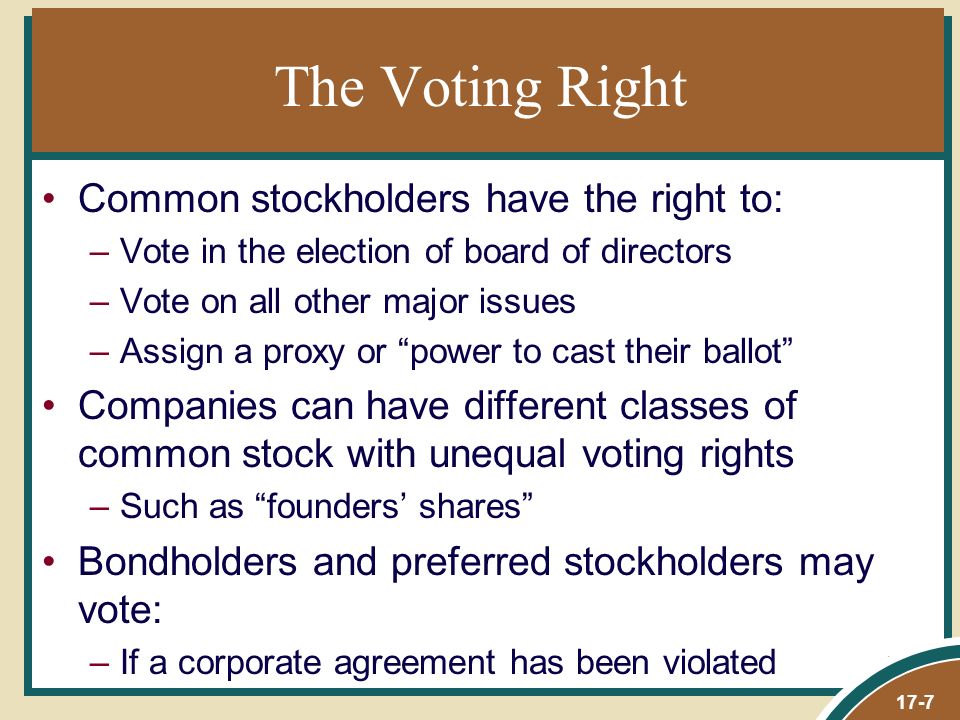 The Voting Right

• Common stockholders have the right to:
 – Vote in the election of board of directors
 – Vote on all other major issues
 – Assign a proxy or “power to cast their ballot”
• Companies can have different classes of common stock with unequal voting rights
 – Such as “founders’ shares”
• Bondholders and preferred stockholders may vote:
 – If a corporate agreement has been violated

17-7